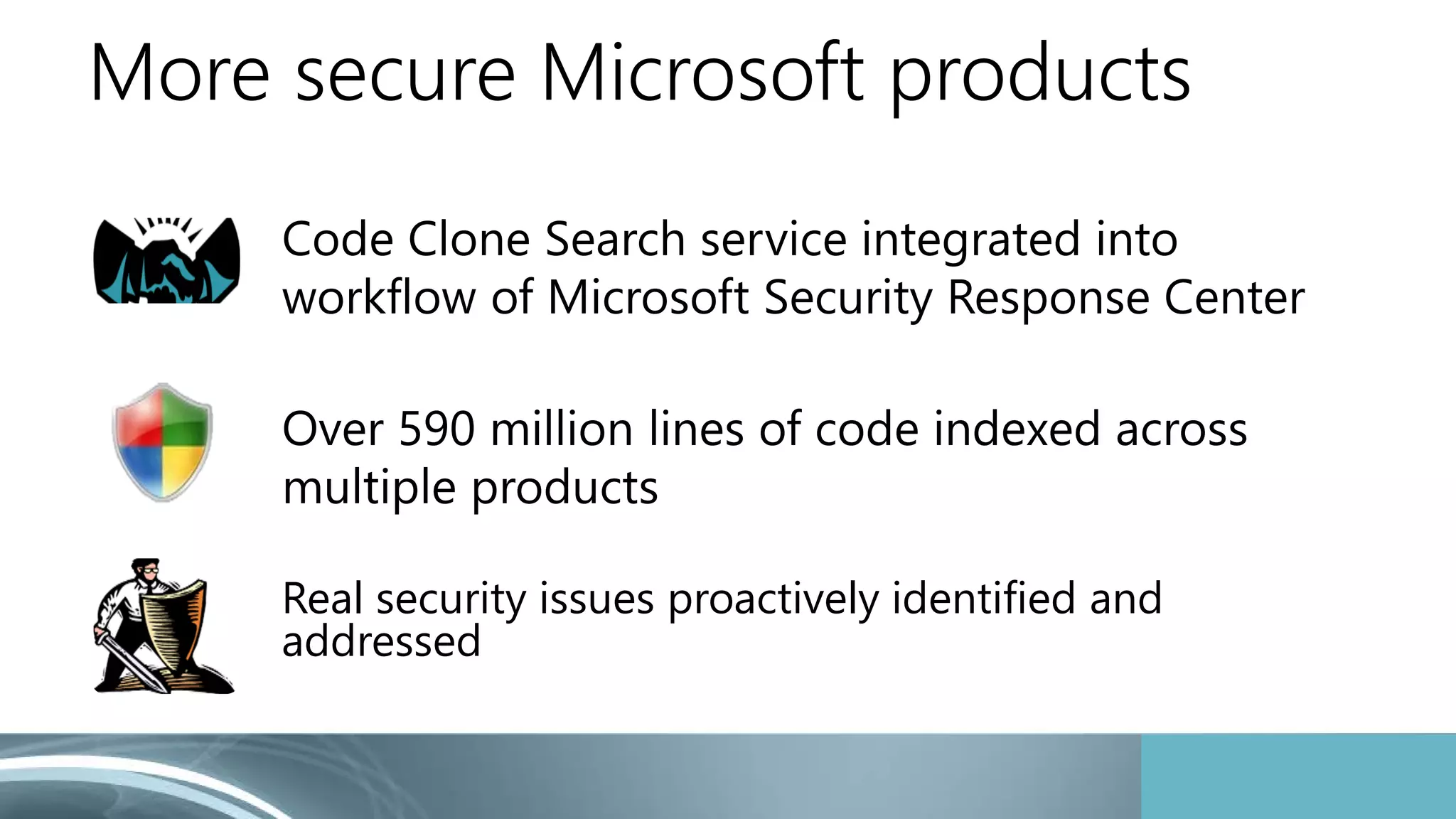 More secure Microsoft products

Code Clone Search service integrated into workflow of Microsoft Security Response Center

Over 590 million lines of code indexed across multiple products

Real security issues proactively identified and addressed